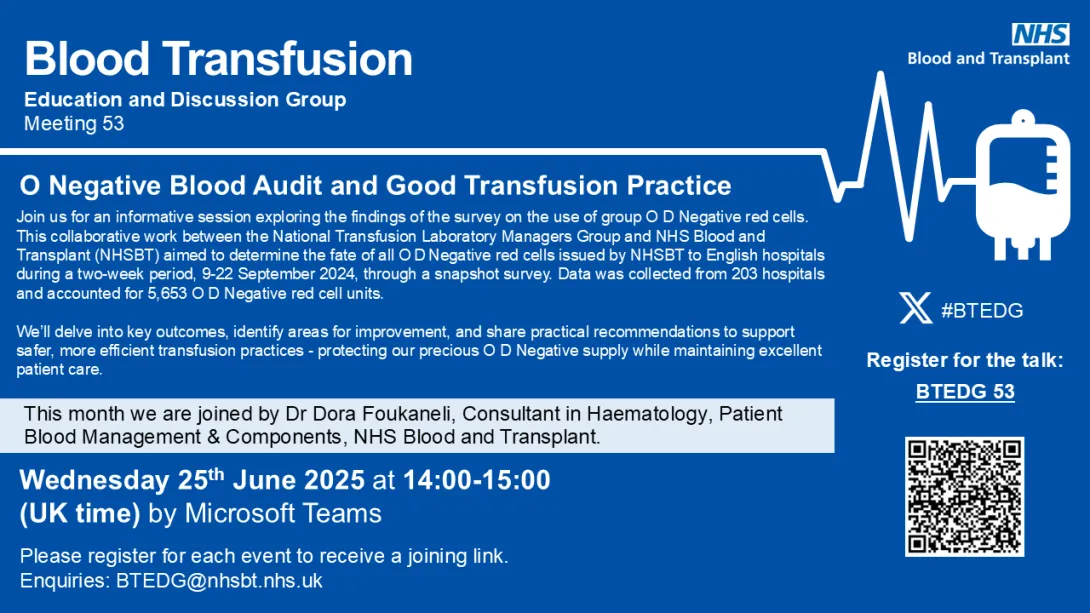 Blood Transfusion
Education and Discussion Group
Meeting 53

NHS
Blood and Transplant

O Negative Blood Audit and Good Transfusion Practice

Join us for an informative session exploring the findings of the survey on the use of group O D Negative red cells. This collaborative work between the National Transfusion Laboratory Managers Group and NHS Blood and Transplant (NHSBT) aimed to determine the fate of all O D Negative red cells issued by NHSBT to English hospitals during a two-week period, 9-22 September 2024, through a snapshot survey. Data was collected from 203 hospitals and accounted for 5,653 O D Negative red cell units.

We'll delve into key outcomes, identify areas for improvement, and share practical recommendations to support safer, more efficient transfusion practices - protecting our precious O D Negative supply while maintaining excellent patient care.

This month we are joined by Dr Dora Foukaneli, Consultant in Haematology, Patient Blood Management & Components, NHS Blood and Transplant.

Wednesday 25$^{th}$ June 2025 at 14:00-15:00 (UK time) by Microsoft Teams

Please register for each event to receive a joining link.
Enquiries: BTEDG@nhsbt.nhs.uk

#BTEDG

Register for the talk:
BTEDG 53